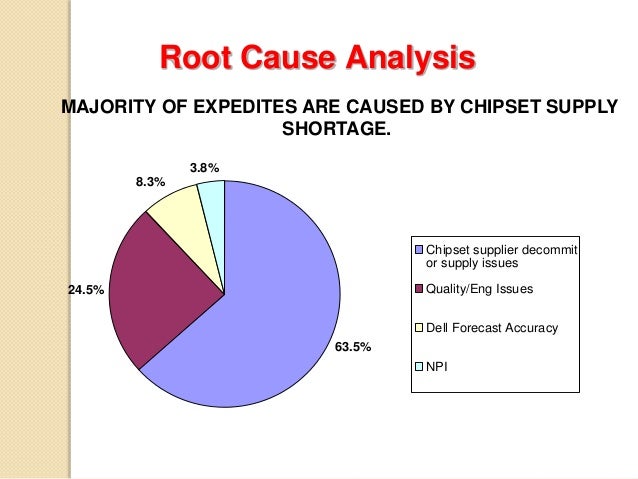 Root Cause Analysis

MAJORITY OF EXPEDITES ARE CAUSED BY CHIPSET SUPPLY SHORTAGE.

3.8%
8.3%
24.5%
63.5%

Chipset supplier decommit or supply issues
Quality/Eng Issues
Dell Forecast Accuracy
NPI